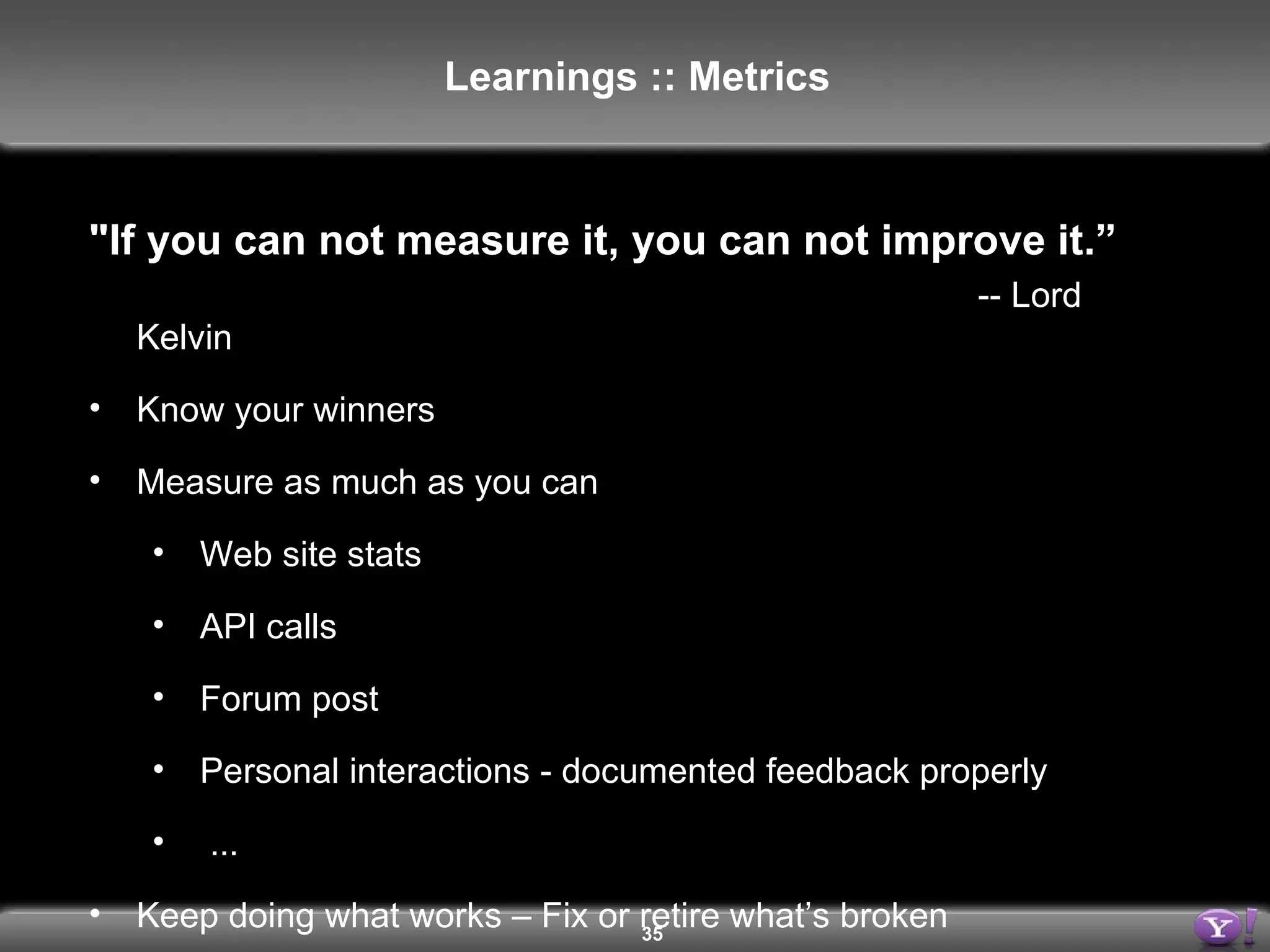 Learnings :: Metrics

"If you can not measure it, you can not improve it.”
-- Lord Kelvin

• Know your winners
• Measure as much as you can
  • Web site stats
  • API calls
  • Forum post
  • Personal interactions - documented feedback properly
  • ...
• Keep doing what works – Fix or retire what’s broken

35

Y!